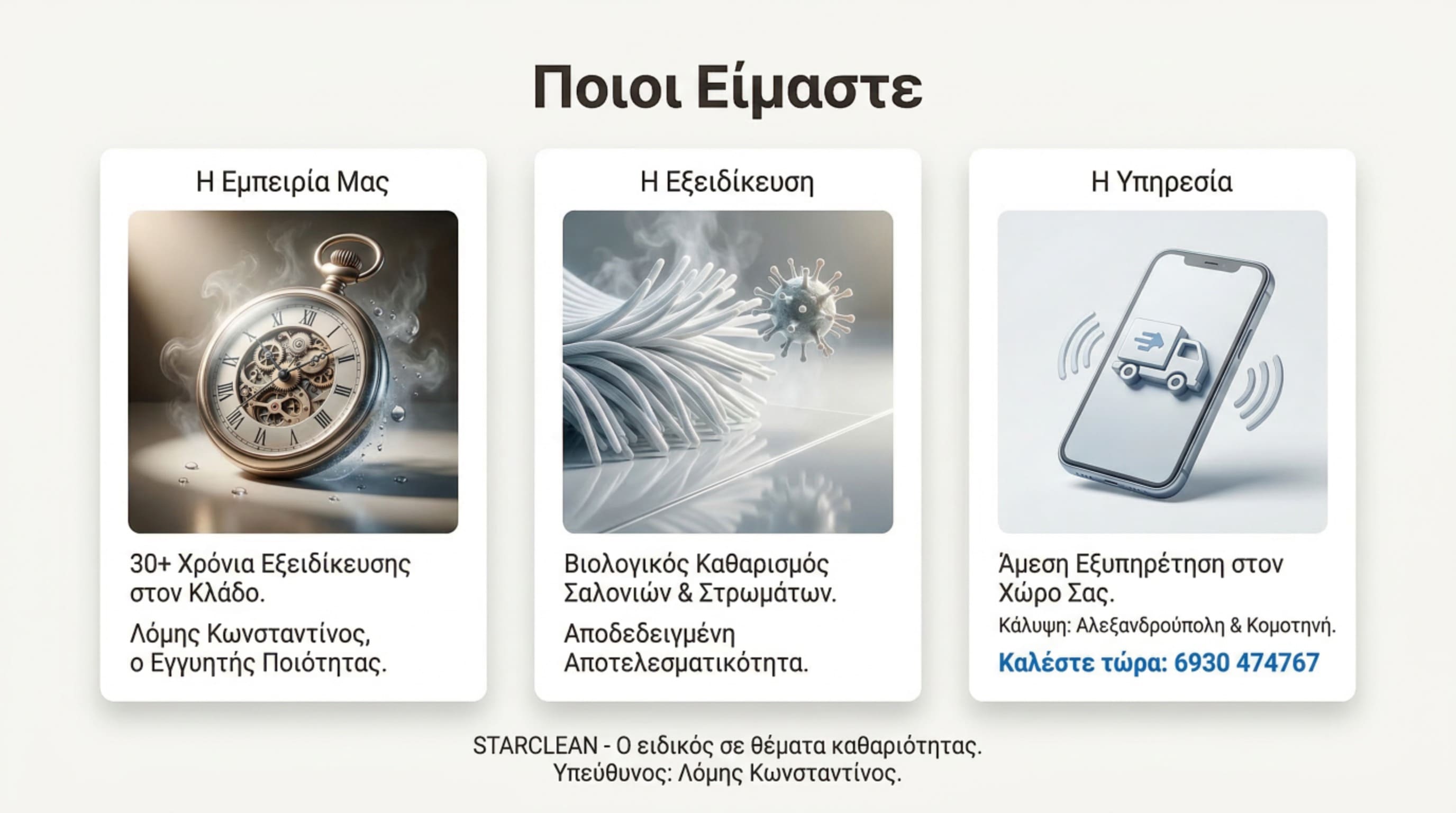 Ποιοι Είμαστε

Η Εμπειρία Μας

30+ Χρόνια Εξειδίκευσης στον Κλάδο.

Λόμης Κωνσταντίνος, ο Εγγυητής Ποιότητας.

Η Εξειδίκευση

Βιολογικός Καθαρισμός Σαλονιών & Στρωμάτων.

Αποδεδειγμένη Αποτελεσματικότητα.

Η Υπηρεσία

Άμεση Εξυπηρέτηση στον Χώρο Σας.

Κάλυψη: Αλεξανδρούπολη & Κομοτηνή.

Καλέστε τώρα: 6930 474767

STARCLEAN - Ο ειδικός σε θέματα καθαριότητας.
Υπεύθυνος: Λόμης Κωνσταντίνος.